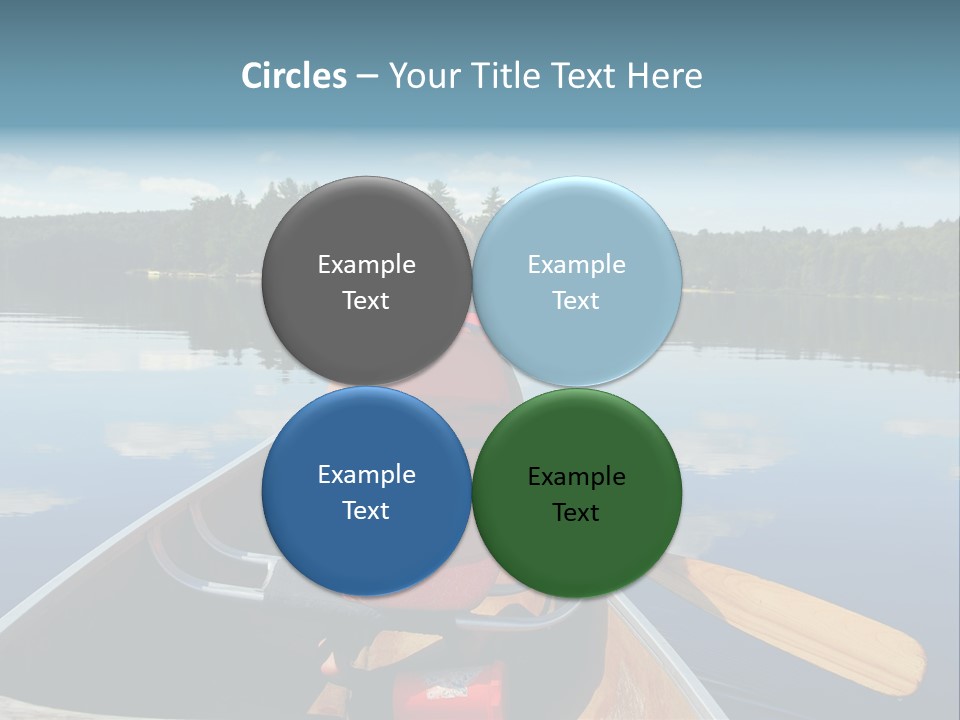 Circles – Your Title Text Here

Example Text

Example Text

Example Text

Example Text